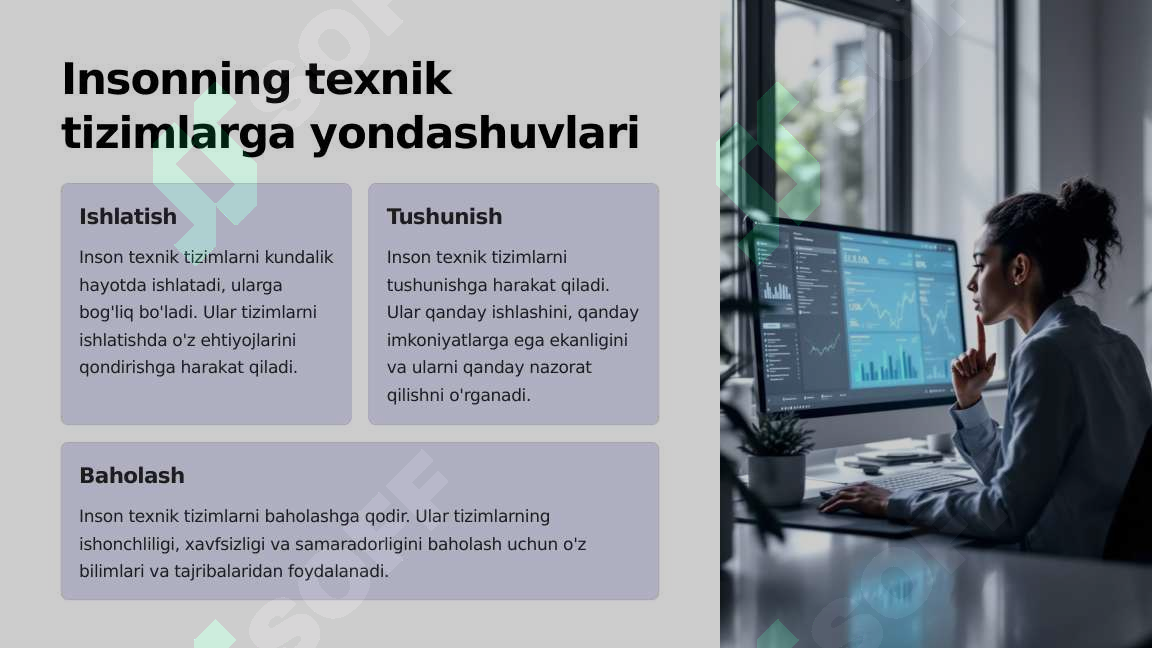 Insonning texnik tizimlarga yondashuvlari

Ishlatish

Inson texnik tizimlarni kundalik hayotda ishlatadi, ularga bog'liq bo'ladi. Ular tizimlarni ishlatishda o'z ehtiyojlarini qondirishga harakat qiladi.

Tushunish

Inson texnik tizimlarni tushunishga harakat qiladi. Ular qanday ishlashini, qanday imkoniyatlarga ega ekanligini va ularni qanday nazorat qilishni o'rganadi.

Baholash

Inson texnik tizimlarni baholashga qodir. Ular tizimlarning ishonchliligi, xavfsizligi va samaradorligini baholash uchun o'z bilimlari va tajribalaridan foydalanadi.